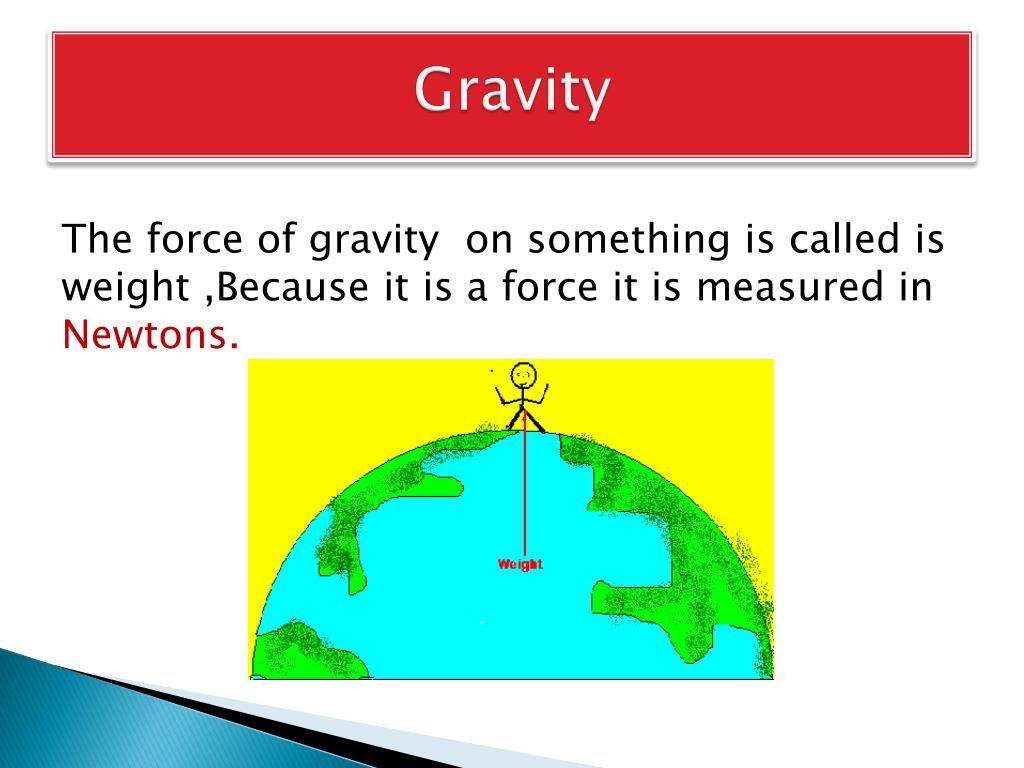 Gravity

The force of gravity  on something is called is weight ,Because it is a force it is measured in Newtons.

Weight